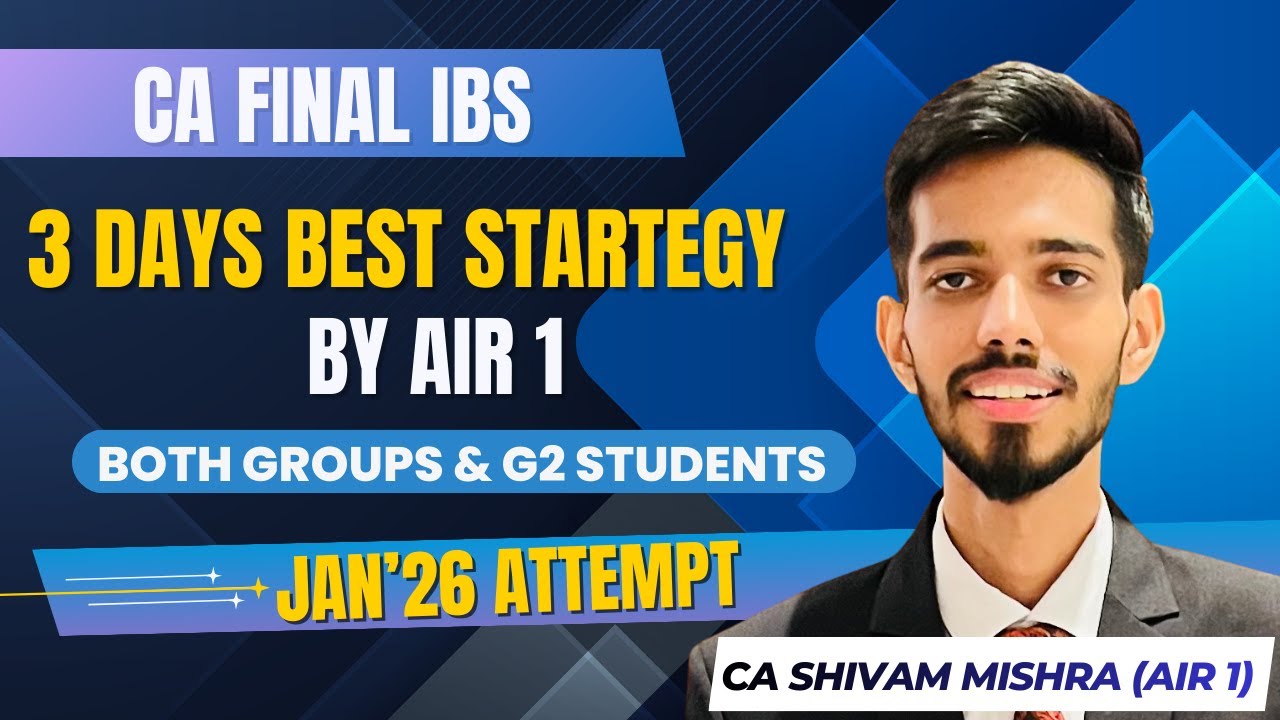 CA FINAL IBS

3 DAYS BEST STARTEGY BY AIR 1

BOTH GROUPS & G2 STUDENTS

JAN'26 ATTEMPT

CA SHIVAM MISHRA (AIR 1)